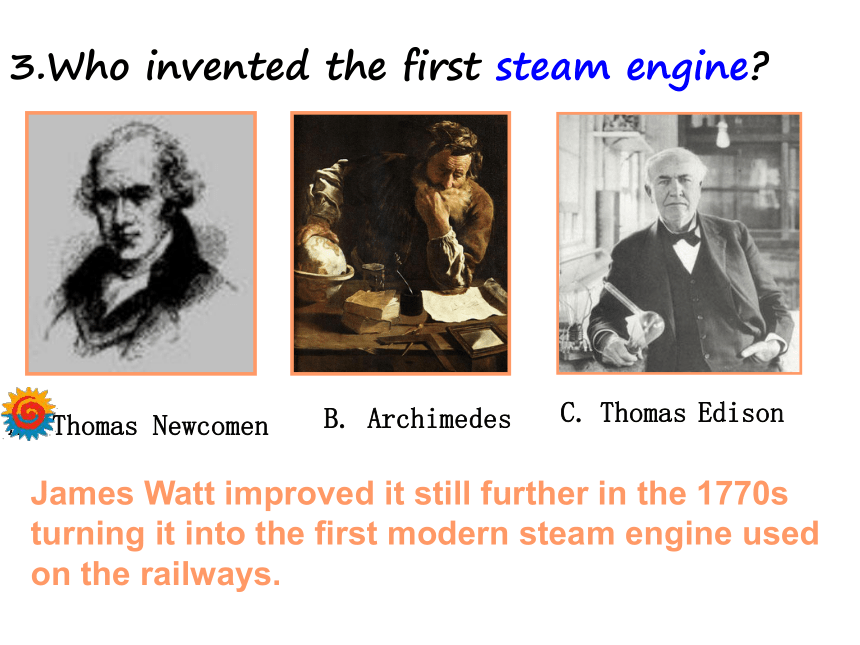 3.Who invented the first steam engine?

Thomas Newcomen

B. Archimedes

C. Thomas Edison

James Watt improved it still further in the 1770s turning it into the first modern steam engine used on the railways.